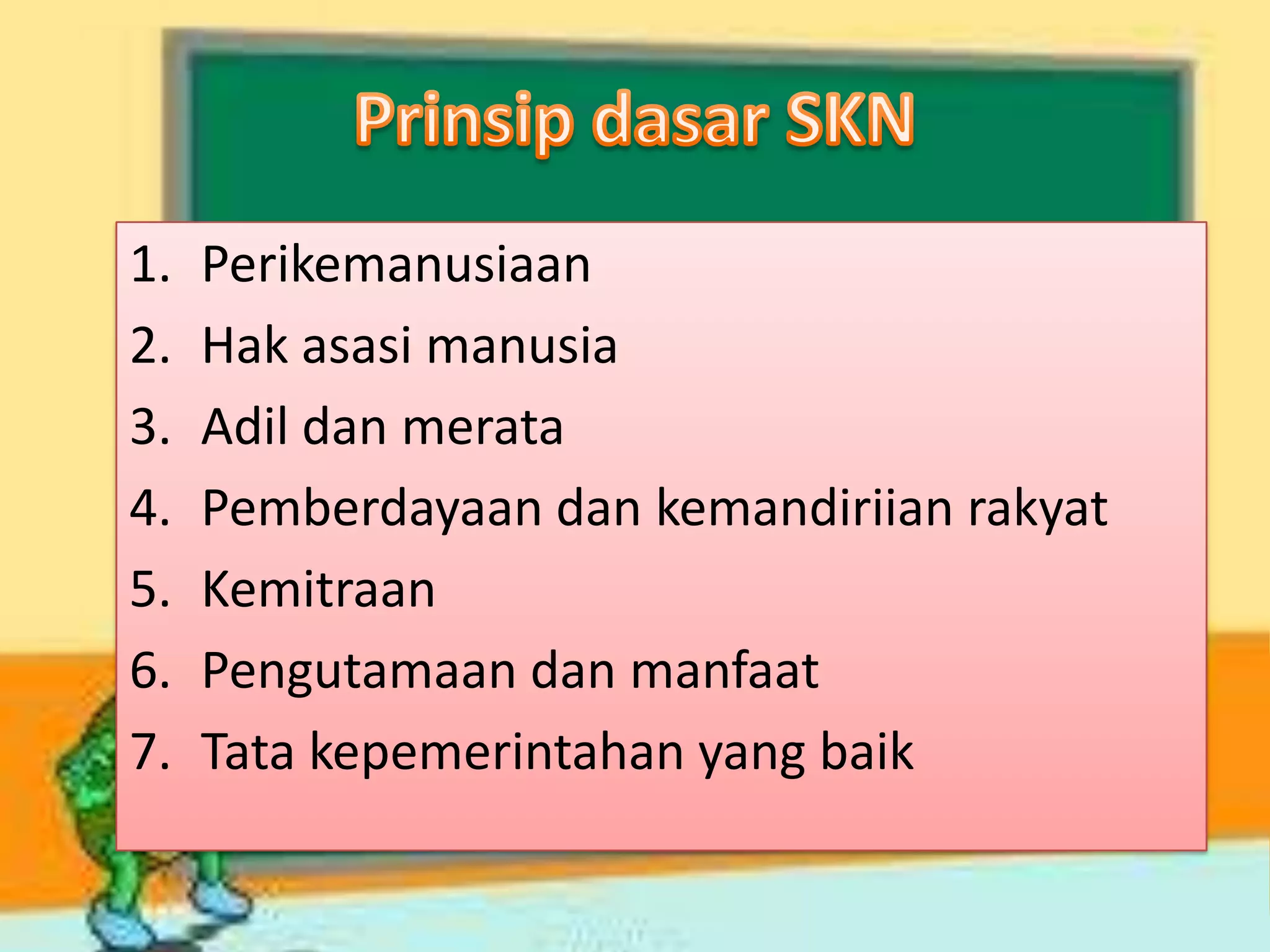 Prinsip dasar SKN

1. Perikemanusiaan
2. Hak asasi manusia
3. Adil dan merata
4. Pemberdayaan dan kemandiriian rakyat
5. Kemitraan
6. Pengutamaan dan manfaat
7. Tata kepemerintahan yang baik